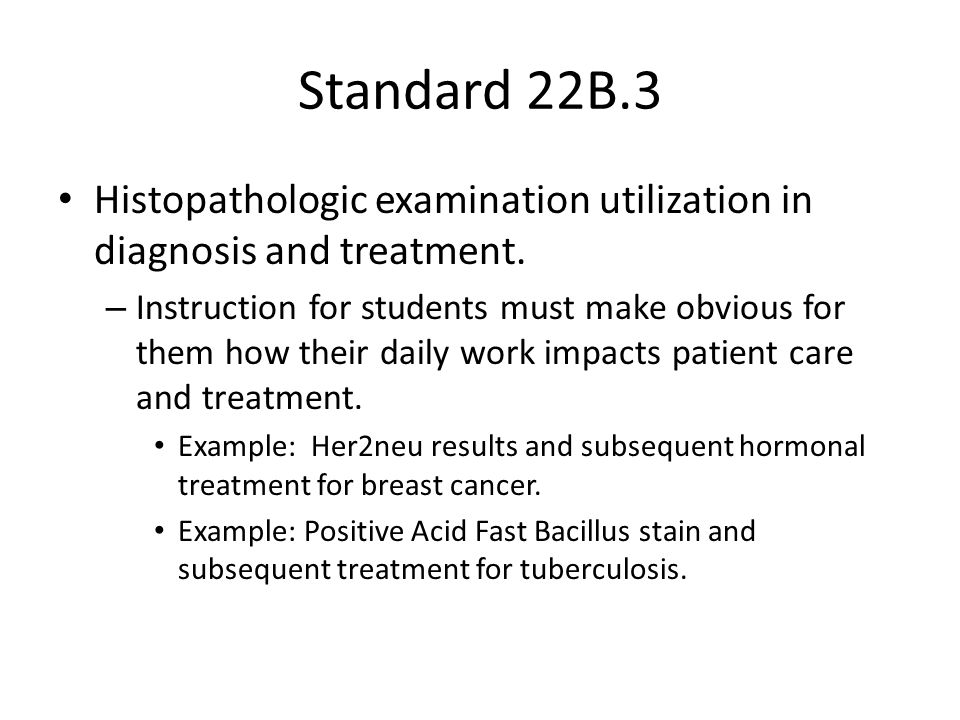 Standard 22B.3

• Histopathologic examination utilization in diagnosis and treatment.

– Instruction for students must make obvious for them how their daily work impacts patient care and treatment.

• Example: Her2neu results and subsequent hormonal treatment for breast cancer.

• Example: Positive Acid Fast Bacillus stain and subsequent treatment for tuberculosis.